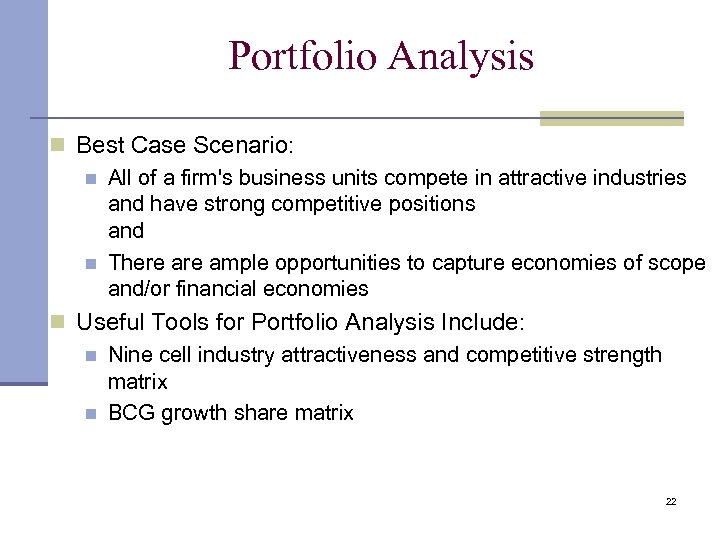 Portfolio Analysis

Best Case Scenario:

All of a firm's business units compete in attractive industries and have strong competitive positions
and

There are ample opportunities to capture economies of scope and/or financial economies

Useful Tools for Portfolio Analysis Include:

Nine cell industry attractiveness and competitive strength matrix

BCG growth share matrix

22